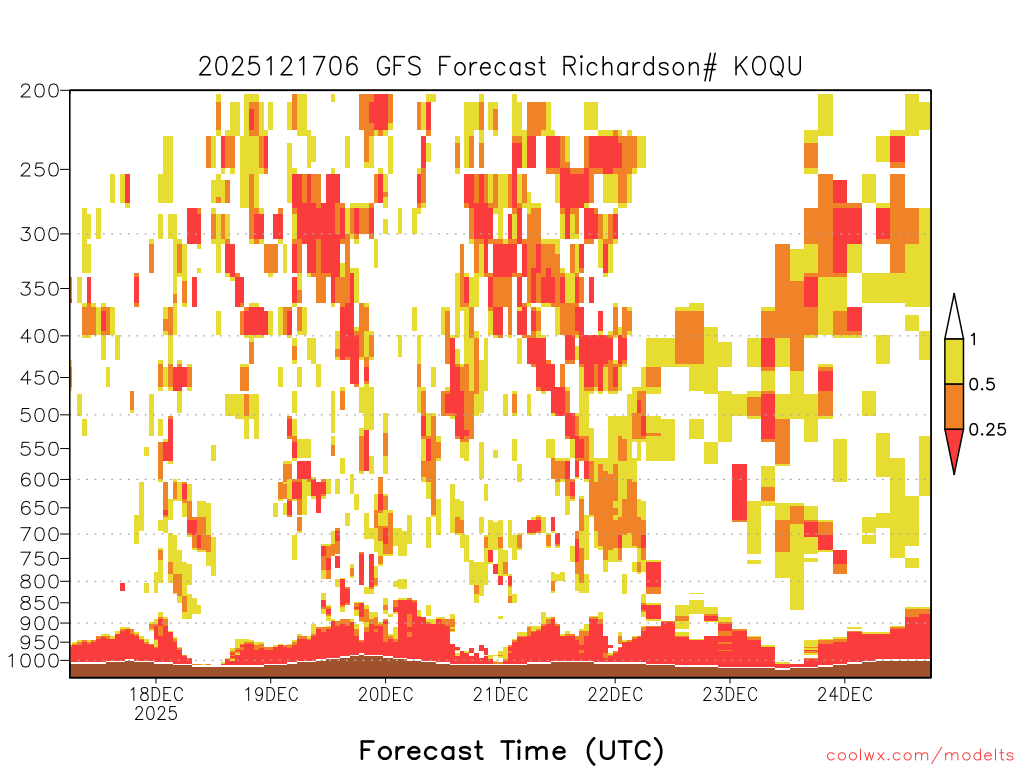 2025121706 GFS Forecast Richardson# KOQU

200
250
300
350
400
450
500
550
600
650
700
750
800
850
900
950
1000

1
0.5
0.25

18DEC
2025
19DEC
20DEC
21DEC
22DEC
23DEC
24DEC

Forecast Time (UTC)

coolwx.com/modelts